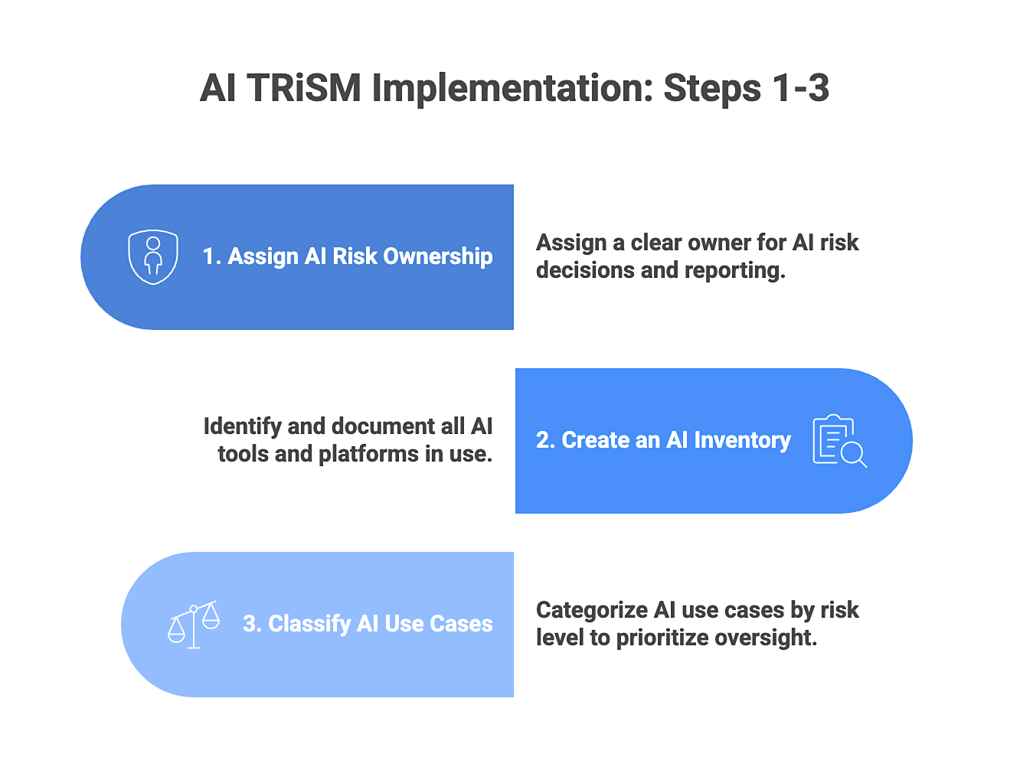 AI TRiSM Implementation: Steps 1-3

1. Assign AI Risk Ownership

Assign a clear owner for AI risk decisions and reporting.

Identify and document all AI tools and platforms in use.

2. Create an AI Inventory

3. Classify AI Use Cases

Categorize AI use cases by risk level to prioritize oversight.